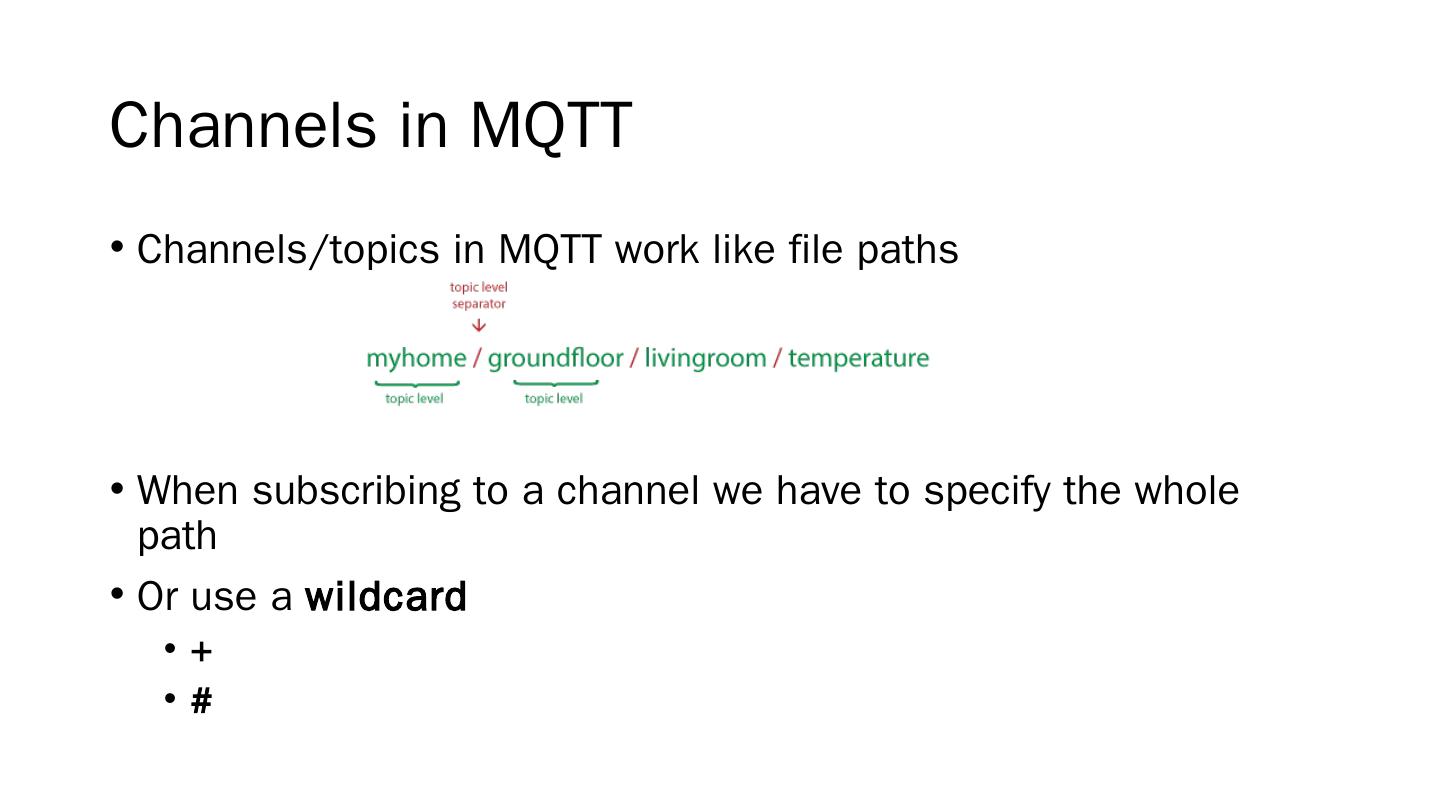 Channels in MQTT

• Channels/topics in MQTT work like file paths

topic level separator

myhome / groundfloor / livingroom / temperature

topic level

topic level

• When subscribing to a channel we have to specify the whole path

• Or use a wildcard

• +

• #